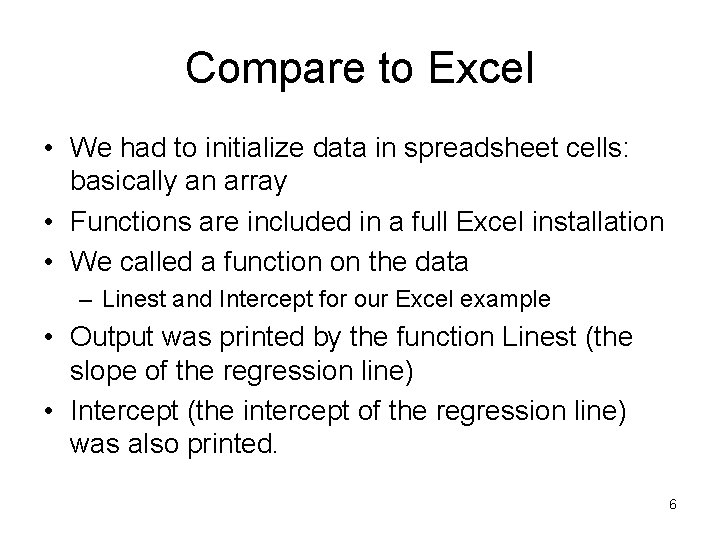 Compare to Excel

• We had to initialize data in spreadsheet cells: basically an array
• Functions are included in a full Excel installation
• We called a function on the data
– Linest and Intercept for our Excel example
• Output was printed by the function Linest (the slope of the regression line)
• Intercept (the intercept of the regression line) was also printed.

6